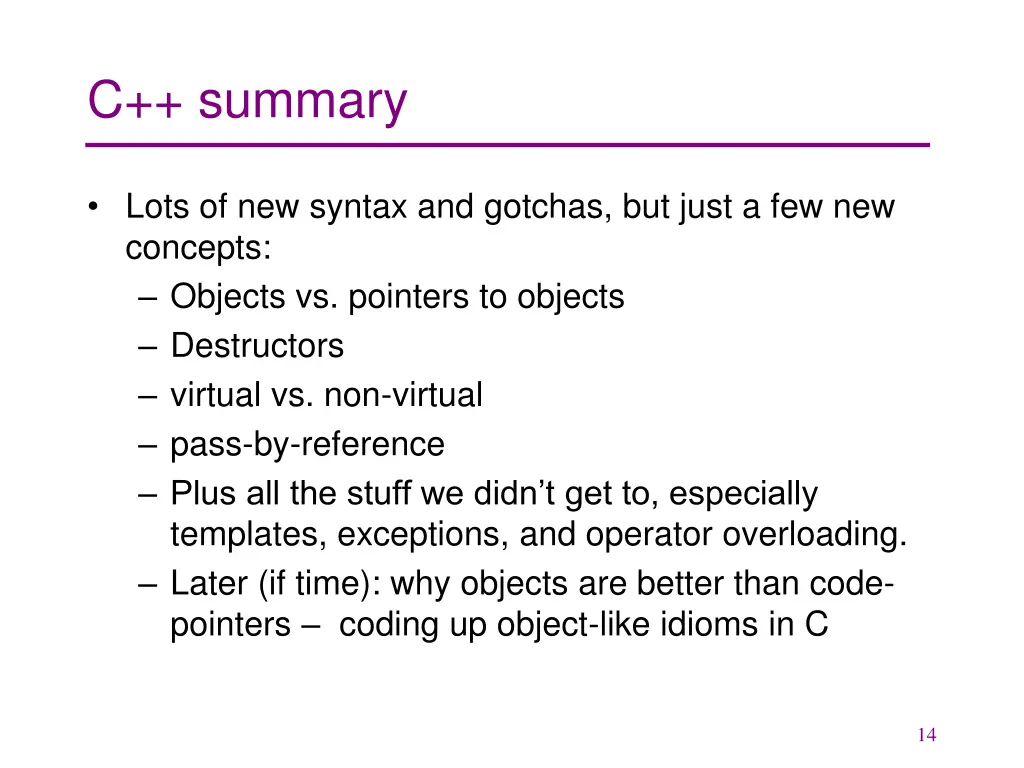 C++ summary

• Lots of new syntax and gotchas, but just a few new concepts:
  – Objects vs. pointers to objects
  – Destructors
  – virtual vs. non-virtual
  – pass-by-reference
  – Plus all the stuff we didn't get to, especially templates, exceptions, and operator overloading.
  – Later (if time): why objects are better than code-pointers – coding up object-like idioms in C

14